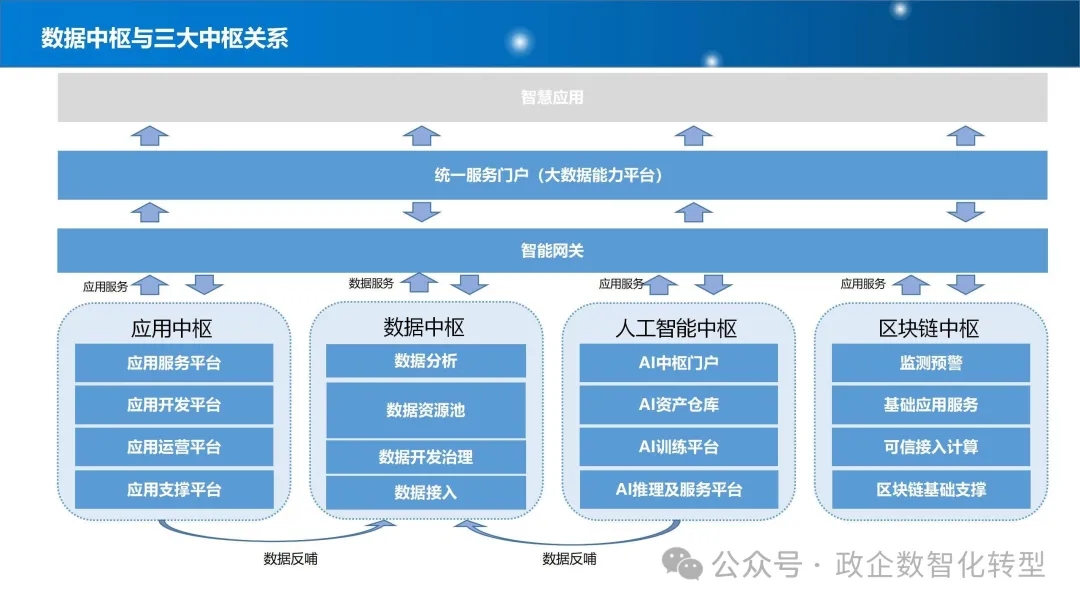 数据中枢与三大中枢关系

智慧应用

统一服务门户（大数据能力平台）

智能网关

应用服务

数据服务

应用服务

应用服务

应用中枢

应用服务平台

应用开发平台

应用运营平台

应用支撑平台

数据中枢

数据分析

数据资源池

数据开发治理

数据接入

人工智能中枢

AI中枢门户

AI资产仓库

AI训练平台

AI推理及服务平台

区块链中枢

监测预警

基础应用服务

可信接入计算

区块链基础支撑

数据反哺

数据反哺

公众号 · 政企数智化转型